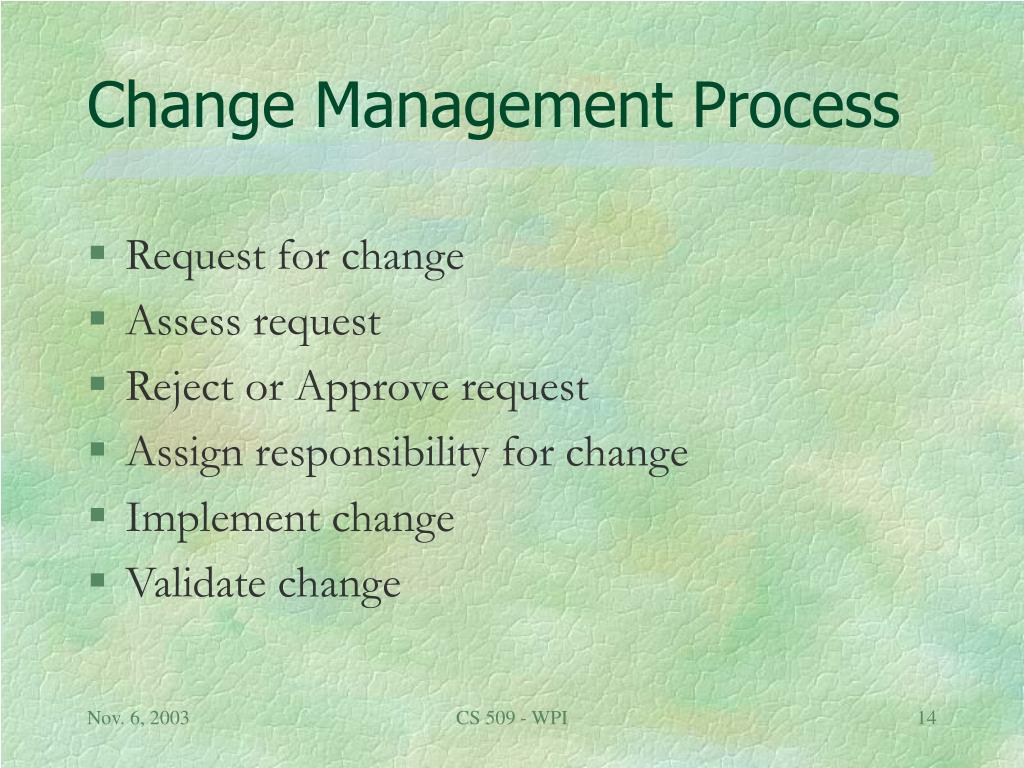 Change Management Process

- Request for change
- Assess request
- Reject or Approve request
- Assign responsibility for change
- Implement change
- Validate change

Nov. 6, 2003

CS 509 - WPI

14